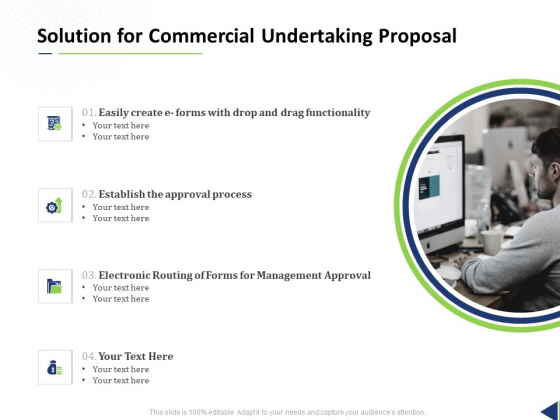 Solution for Commercial Undertaking Proposal

01. Easily create e- forms with drop and drag functionality
• Your text here
• Your text here

02. Establish the approval process
• Your text here
• Your text here

03. Electronic Routing of Forms for Management Approval
• Your text here
• Your text here

04. Your Text Here
• Your text here
• Your text here

This slide is 100% editable. Adapt it to your needs and capture your audience's attention.